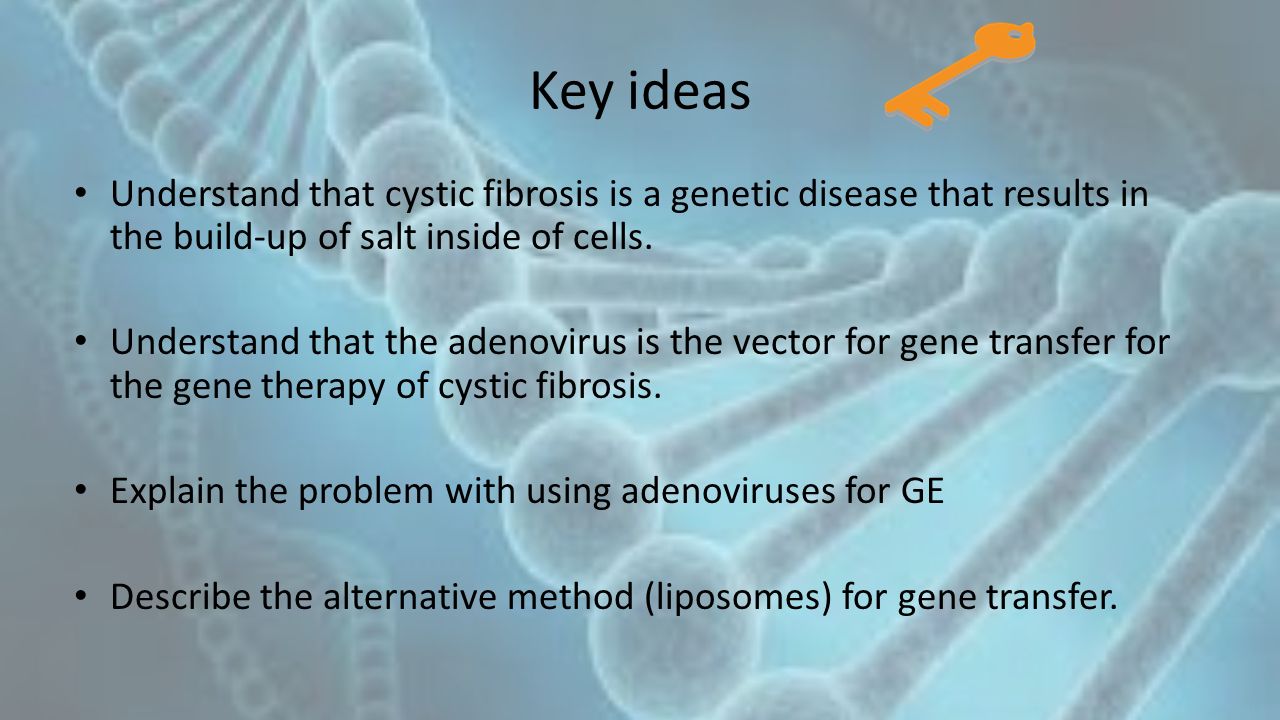 Key ideas

• Understand that cystic fibrosis is a genetic disease that results in the build-up of salt inside of cells.

• Understand that the adenovirus is the vector for gene transfer for the gene therapy of cystic fibrosis.

• Explain the problem with using adenoviruses for GE

• Describe the alternative method (liposomes) for gene transfer.